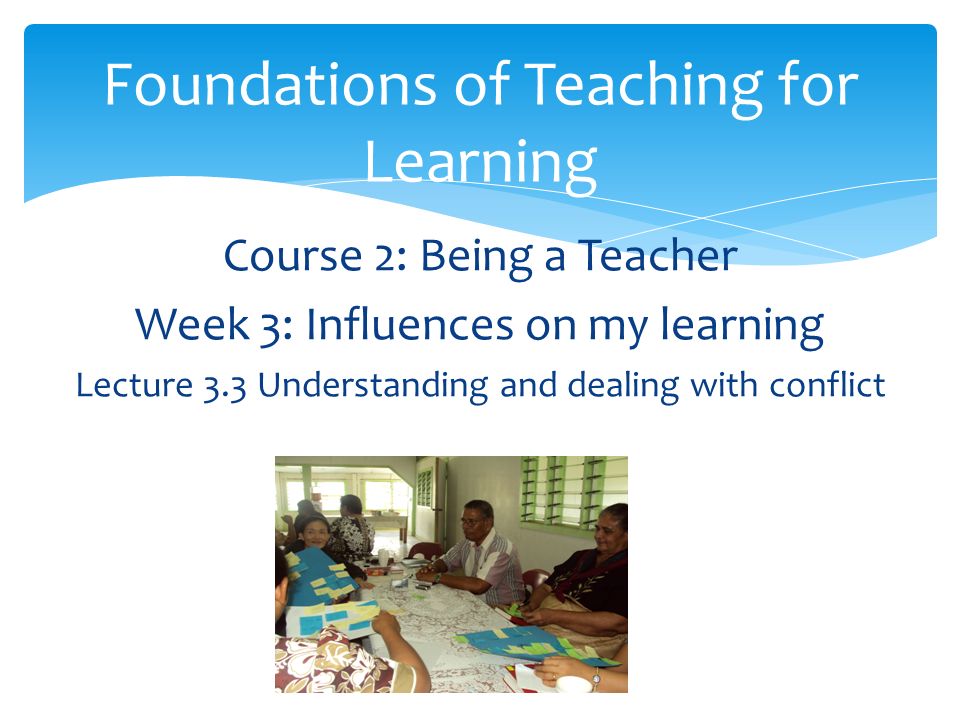 Foundations of Teaching for Learning

Course 2: Being a Teacher

Week 3: Influences on my learning

Lecture 3.3 Understanding and dealing with conflict